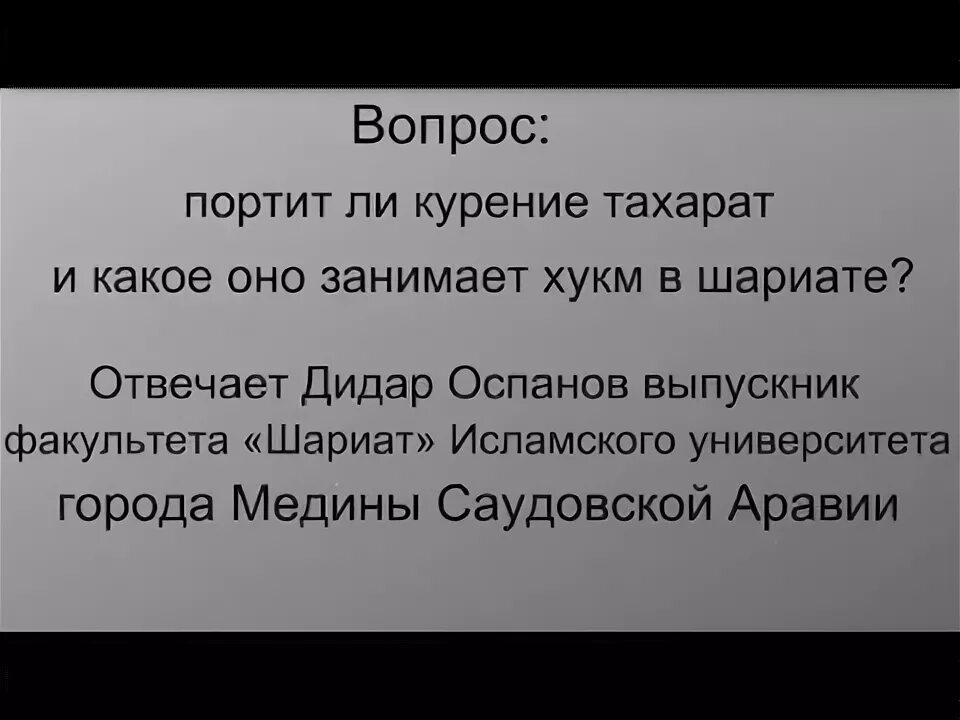 Вопрос:
портит ли курение тахарат и какое оно занимает хукм в шариате?

Отвечает Дидар Оспанов выпускник факультета «Шариат» Исламского университета города Медины Саудовской Аравии